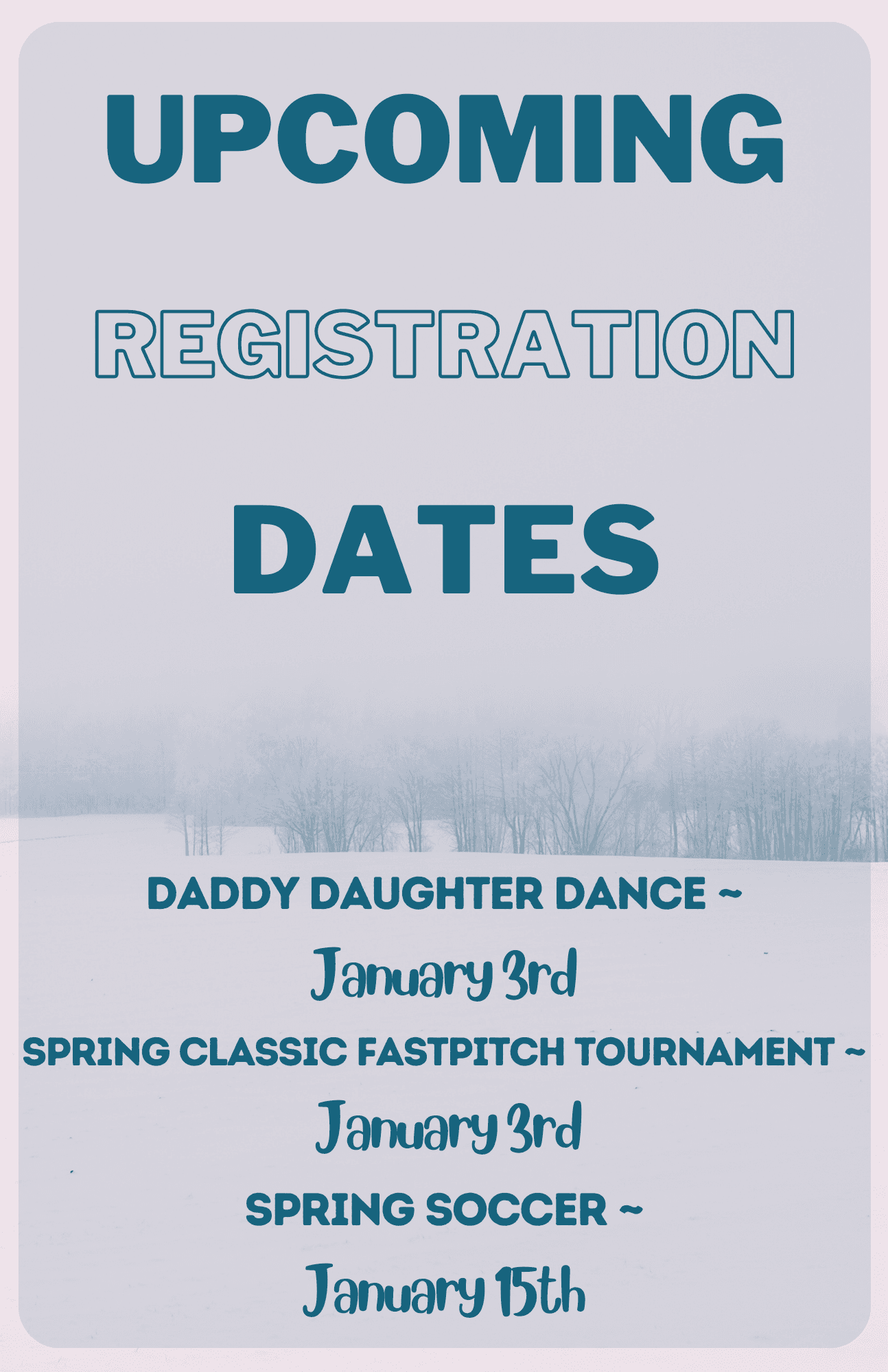 UPCOMING

REGISTRATION

DATES

DADDY DAUGHTER DANCE ~

January 3rd

SPRING CLASSIC FASTPITCH TOURNAMENT ~

January 3rd

SPRING SOCCER ~

January 15th